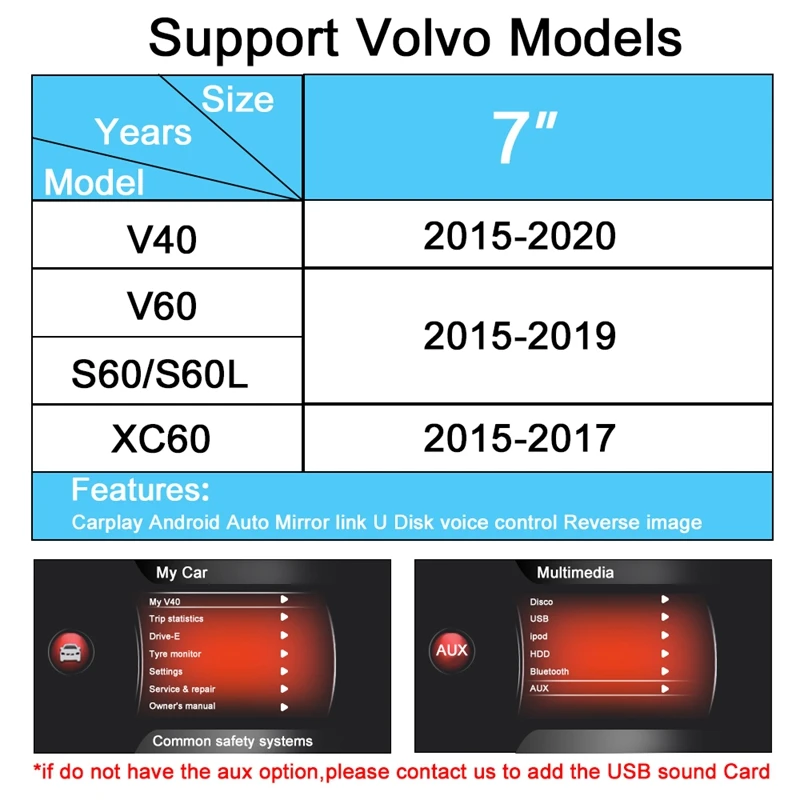 Support Volvo Models

| Size / Years / Model | 7" |
|---|---|
| V40 | 2015-2020 |
| V60 | 2015-2019 |
| S60/S60L | 2015-2019 |
| XC60 | 2015-2017 |

Features:
Carplay Android Auto Mirror link U Disk voice control Reverse image

My Car
My V40
Trip statistics
Drive-E
Tyre monitor
Settings
Service & repair
Owner's manual
Common safety systems

Multimedia
AUX
Disco
USB
Ipod
HDD
Bluetooth
AUX

*if do not have the aux option,please contact us to add the USB sound Card